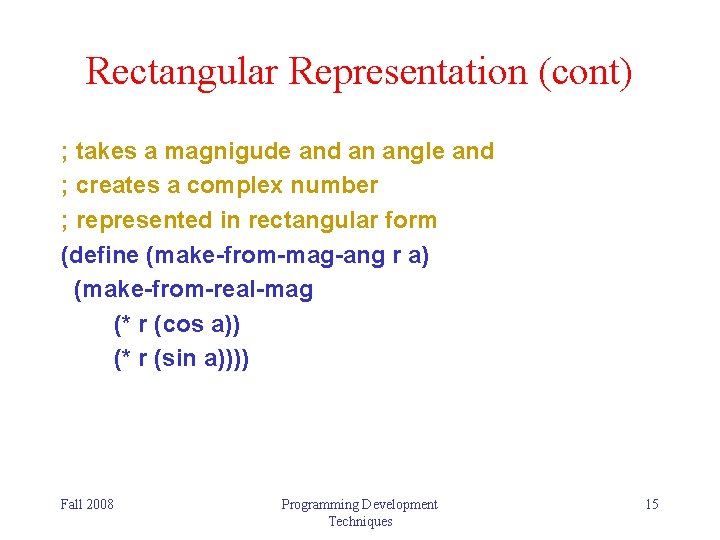 Rectangular Representation (cont)

; takes a magnigude and an angle and
; creates a complex number
; represented in rectangular form
(define (make-from-mag-ang r a)
  (make-from-real-mag
      (* r (cos a))
      (* r (sin a))))

Fall 2008

Programming Development Techniques

15